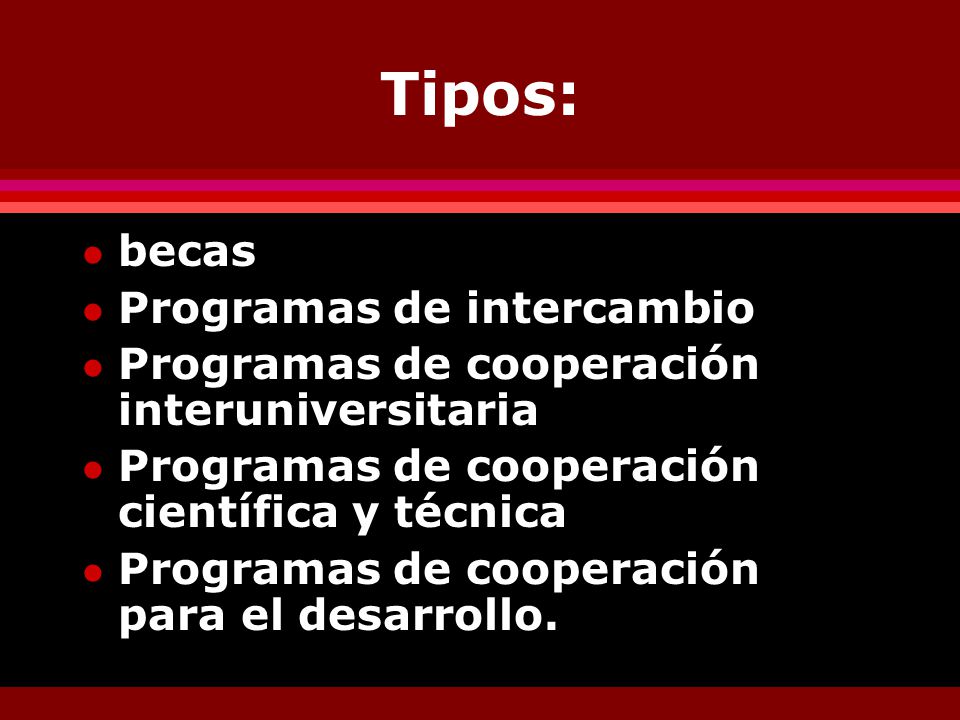 Tipos:

- becas
- Programas de intercambio
- Programas de cooperación interuniversitaria
- Programas de cooperación científica y técnica
- Programas de cooperación para el desarrollo.